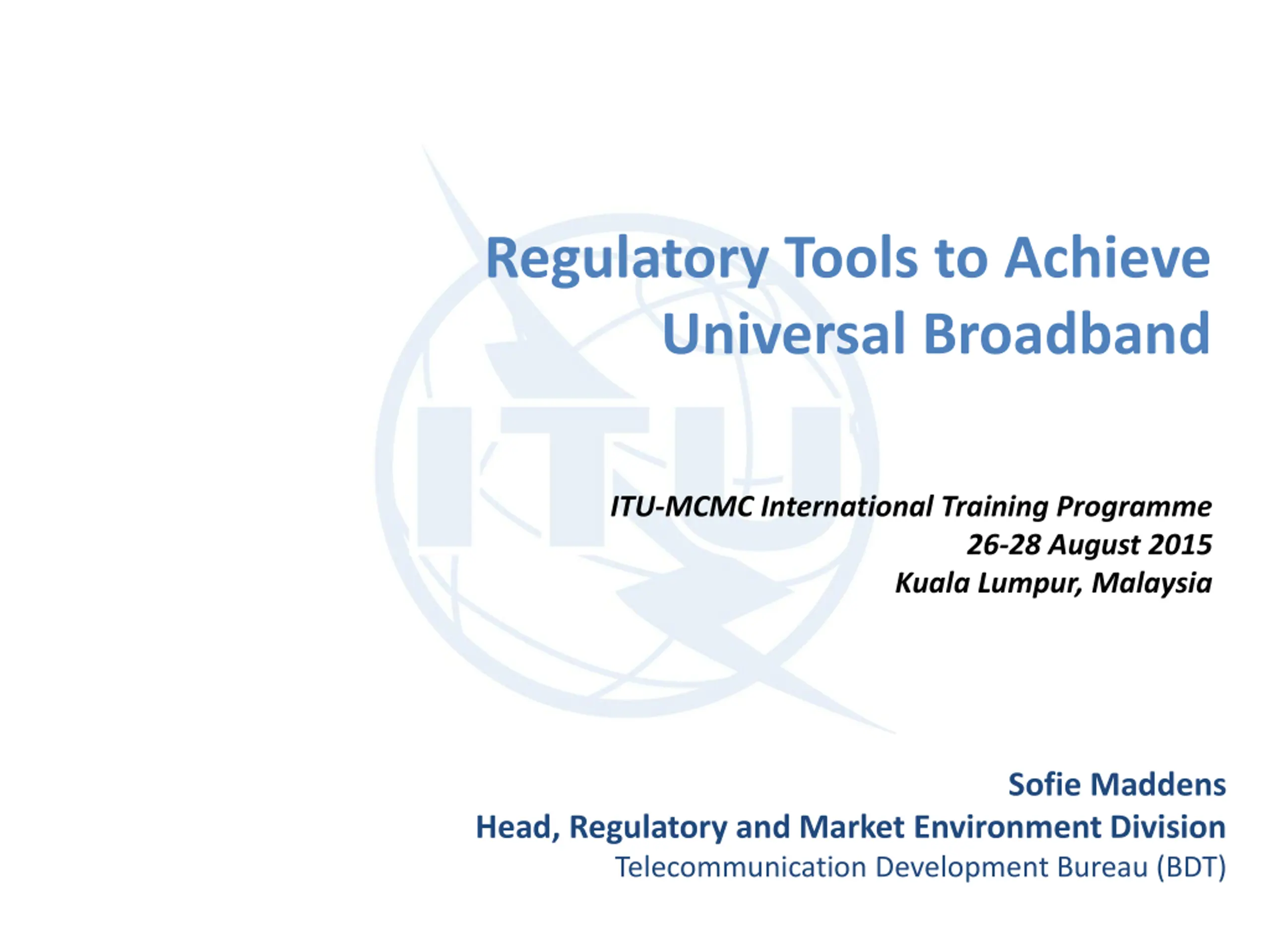 Regulatory Tools to Achieve Universal Broadband

ITU

ITU-MCMC International Training Programme
26-28 August 2015
Kuala Lumpur, Malaysia

Sofie Maddens
Head, Regulatory and Market Environment Division
Telecommunication Development Bureau (BDT)